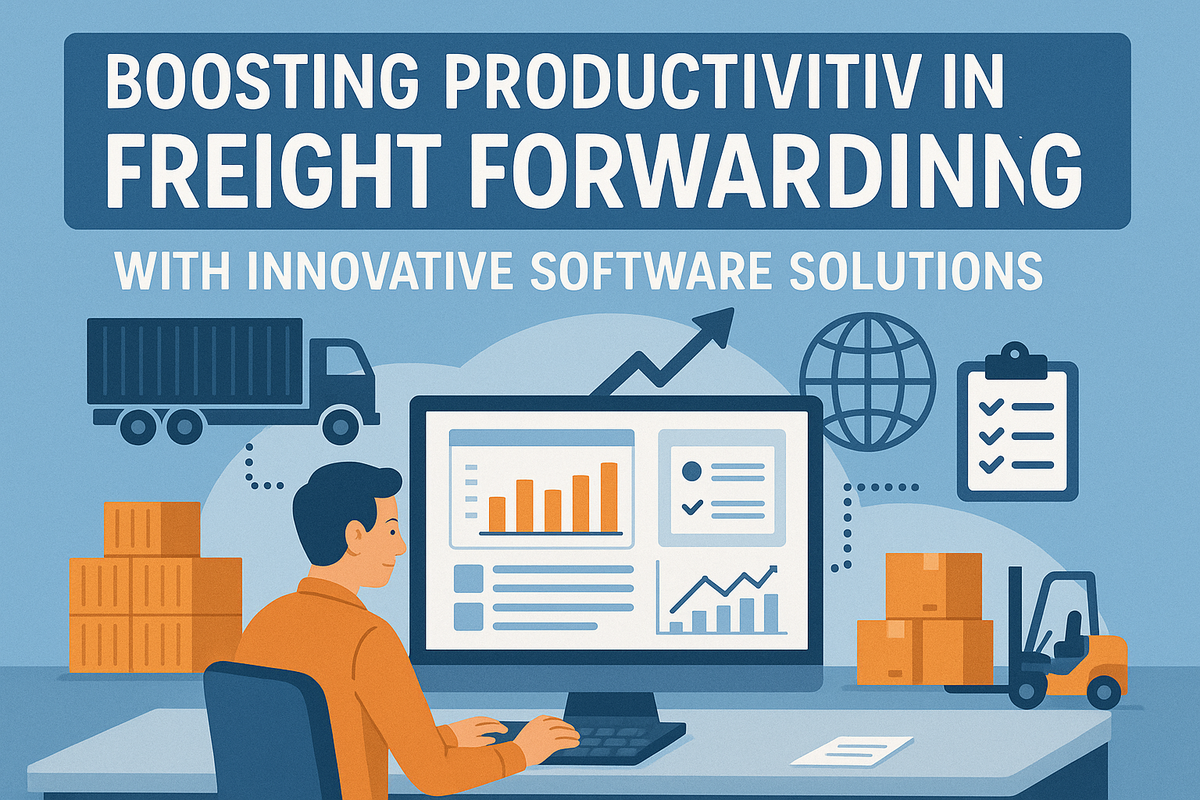 BOOSTING PRODUCTIVITIV IN FREIGHT FORWARDINNG

WITH INNOVATIVE SOFTWARE SOLUTIONS